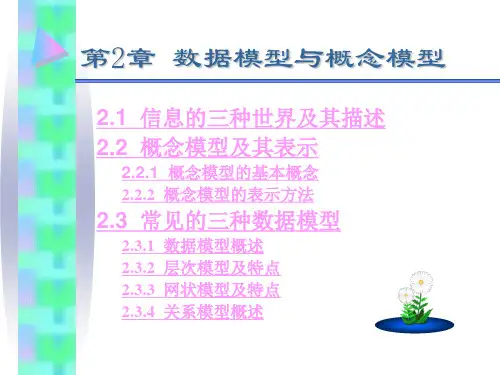 第2章 数据模型与概念模型

2.1 信息的三种世界及其描述
2.2 概念模型及其表示
2.2.1 概念模型的基本概念
2.2.2 概念模型的表示方法
2.3 常见的三种数据模型
2.3.1 数据模型概述
2.3.2 层次模型及特点
2.3.3 网状模型及特点
2.3.4 关系模型概述